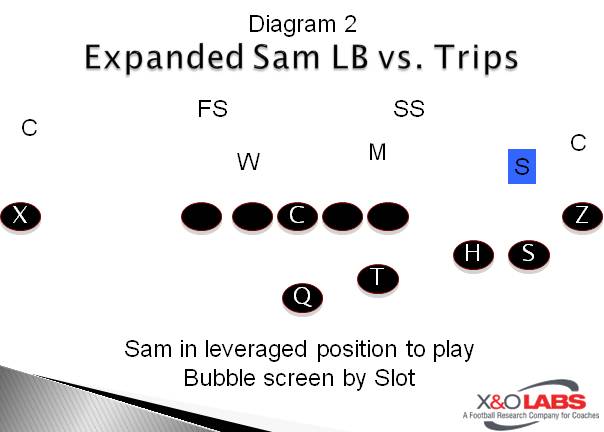 Diagram 2
Expanded Sam LB vs. Trips

FS SS

C

W M

C

S

X C Z

H S

T

Q

Sam in leveraged position to play Bubble screen by Slot

X&O LABS
A Football Research Company for Coaches